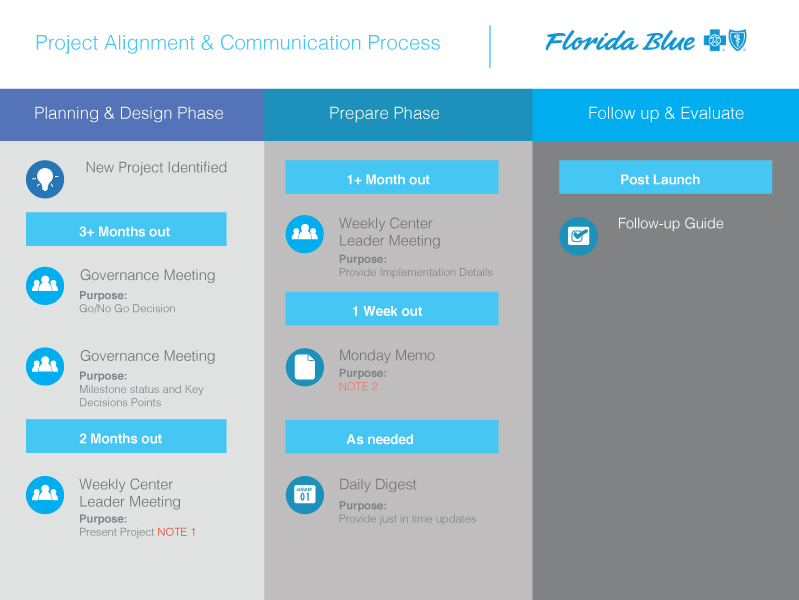 Project Alignment & Communication Process

Florida Blue

Planning & Design Phase

New Project Identified

3+ Months out

Governance Meeting
Purpose:
Go/No Go Decision

Governance Meeting
Purpose:
Milestone status and Key Decisions Points

2 Months out

Weekly Center Leader Meeting
Purpose:
Present Project NOTE 1

Prepare Phase

1+ Month out

Weekly Center Leader Meeting
Purpose:
Provide Implementation Details

1 Week out

Monday Memo
Purpose:
NOTE 2

As needed

JANUARY 01

Daily Digest
Purpose:
Provide just in time updates

Follow up & Evaluate

Post Launch

Follow-up Guide